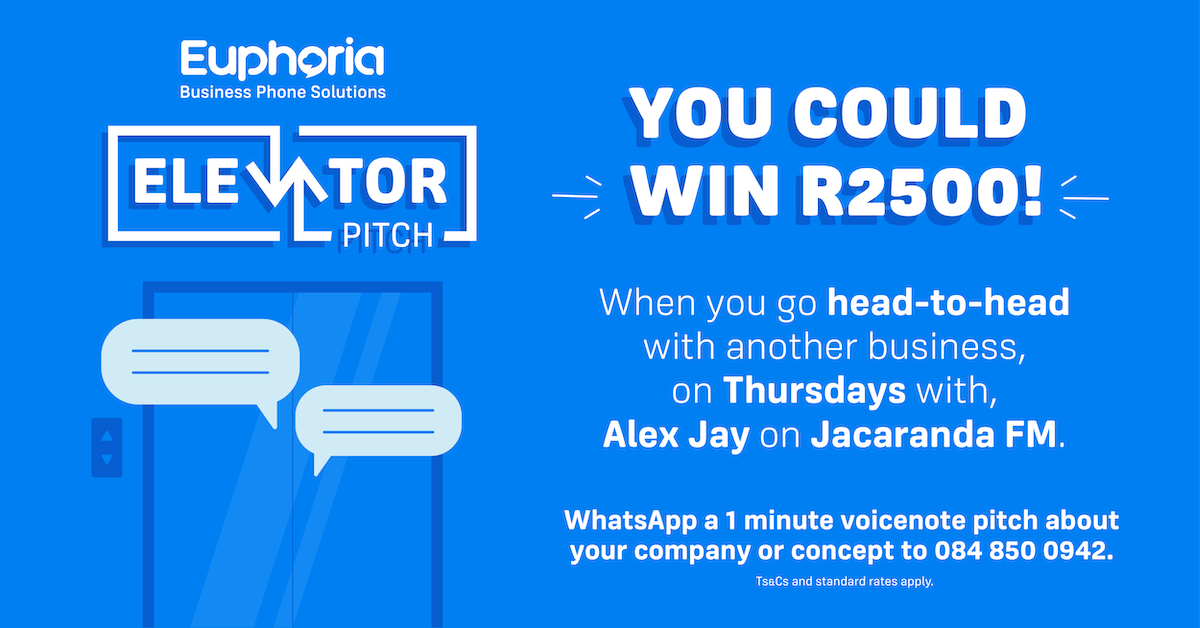 Euphoria
Business Phone Solutions

ELEVATOR
PITCH

YOU COULD WIN R2500!

When you go head-to-head with another business, on Thursdays with, Alex Jay on Jacaranda FM.

WhatsApp a 1 minute voicenote pitch about your company or concept to 084 850 0942.

TsaCs and standard rates apply.